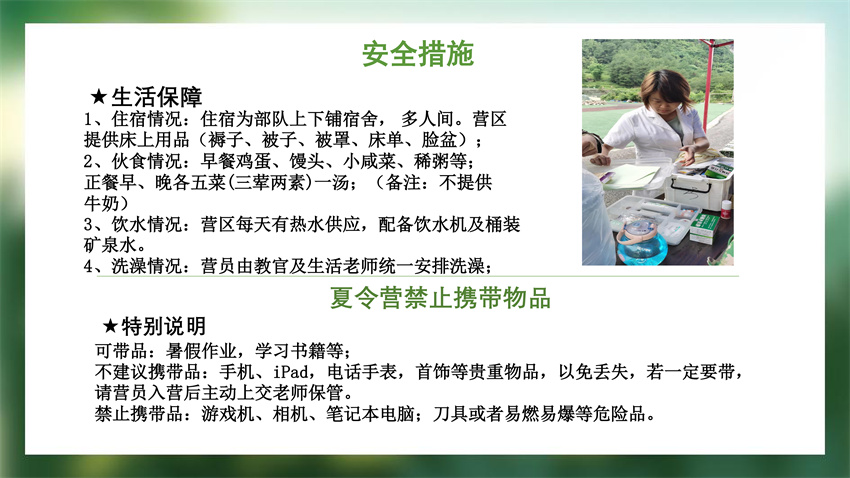 安全措施

★生活保障
1、住宿情况：住宿为部队上下铺宿舍，多人间。营区提供床上用品（褥子、被子、被罩、床单、脸盆）；
2、伙食情况：早餐鸡蛋、馒头、小咸菜、稀粥等；正餐早、晚各五菜(三荤两素)一汤；（备注：不提供牛奶）
3、饮水情况：营区每天有热水供应，配备饮水机及桶装矿泉水。
4、洗澡情况：营员由教官及生活老师统一安排洗澡；

夏令营禁止携带物品

★特别说明
可带品：暑假作业，学习书籍等；
不建议携带品：手机、iPad，电话手表，首饰等贵重物品，以免丢失，若一定要带，请营员入营后主动上交老师保管。
禁止携带品：游戏机、相机、笔记本电脑；刀具或者易燃易爆等危险品。